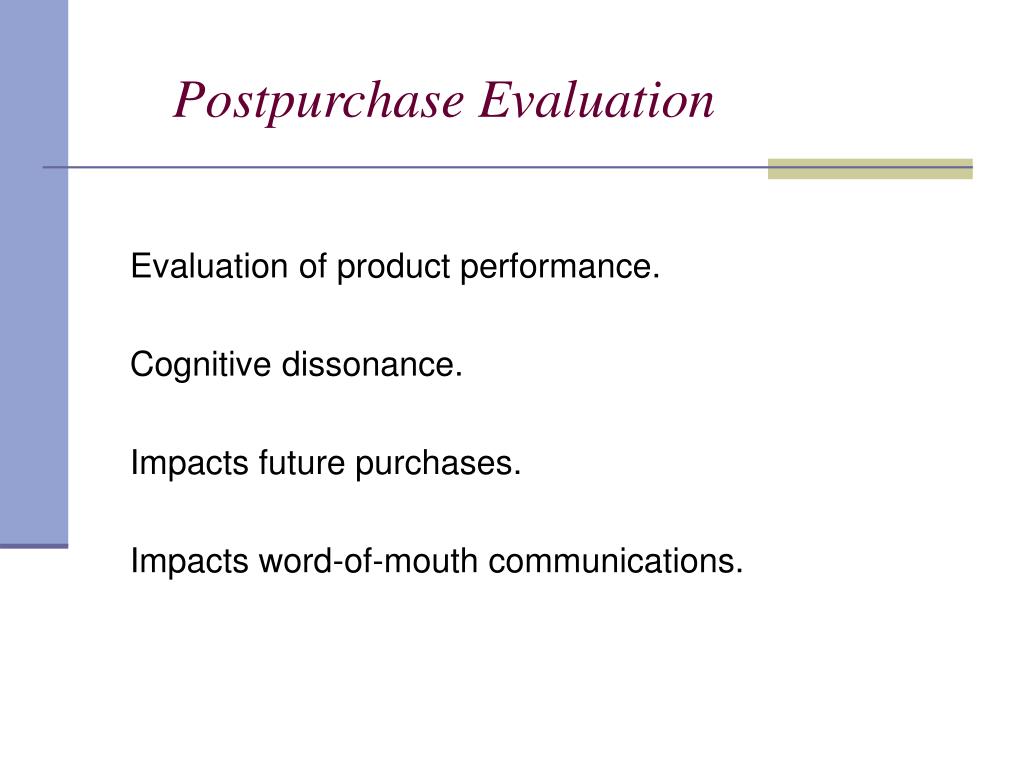 Postpurchase Evaluation

Evaluation of product performance.

Cognitive dissonance.

Impacts future purchases.

Impacts word-of-mouth communications.